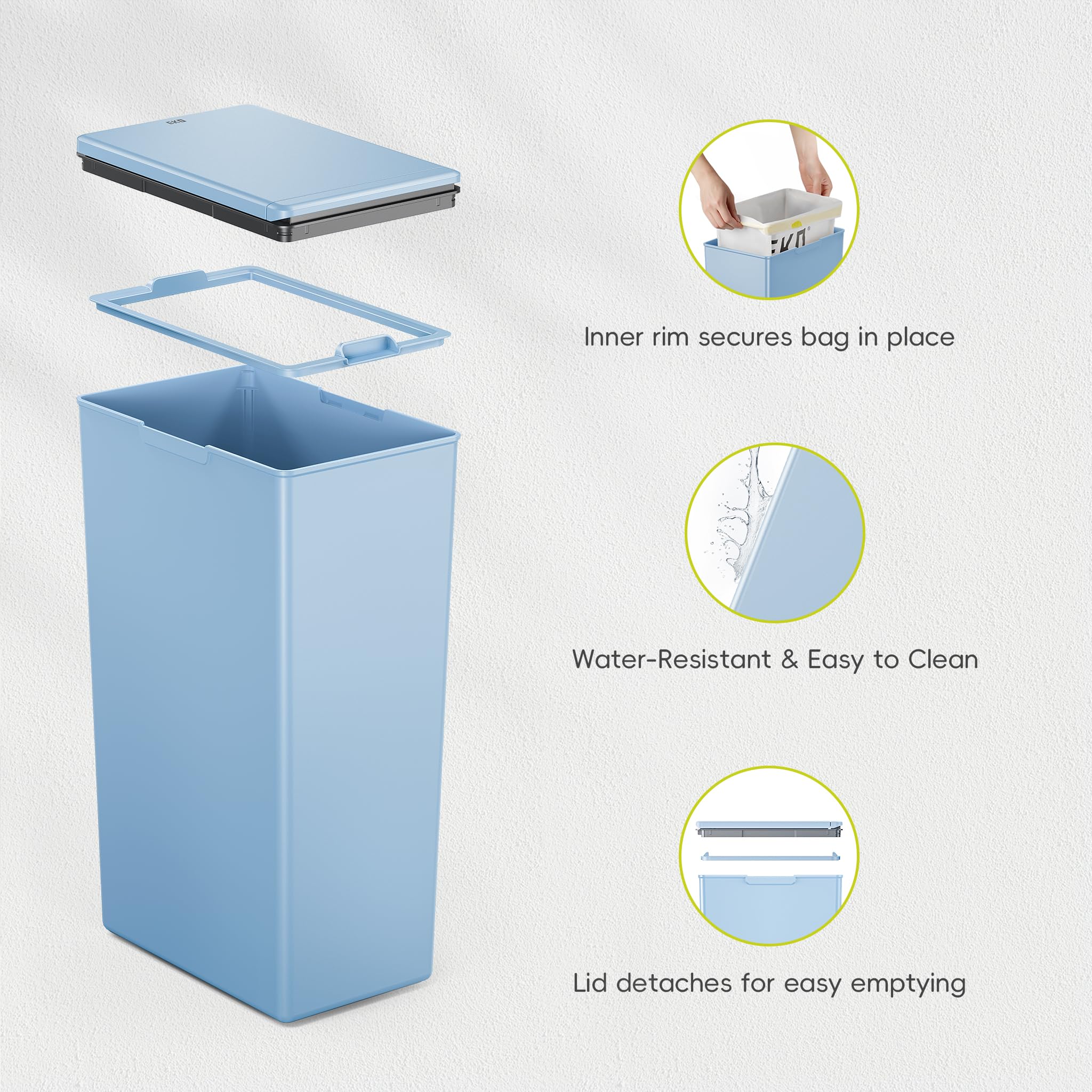 EKO

EKO

Inner rim secures bag in place

Water-Resistant & Easy to Clean

Lid detaches for easy emptying